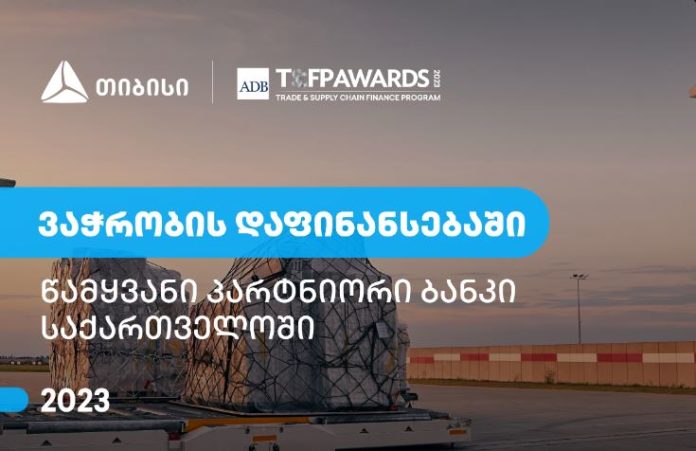 თიბისი

ADB TSCFPAWARDS 2023
TRADE & SUPPLY CHAIN FINANCE PROGRAM

ვაჭრობის დაფინანსებაში

წამყვანი პარტნიორი ბანკი საქართველოში

2023